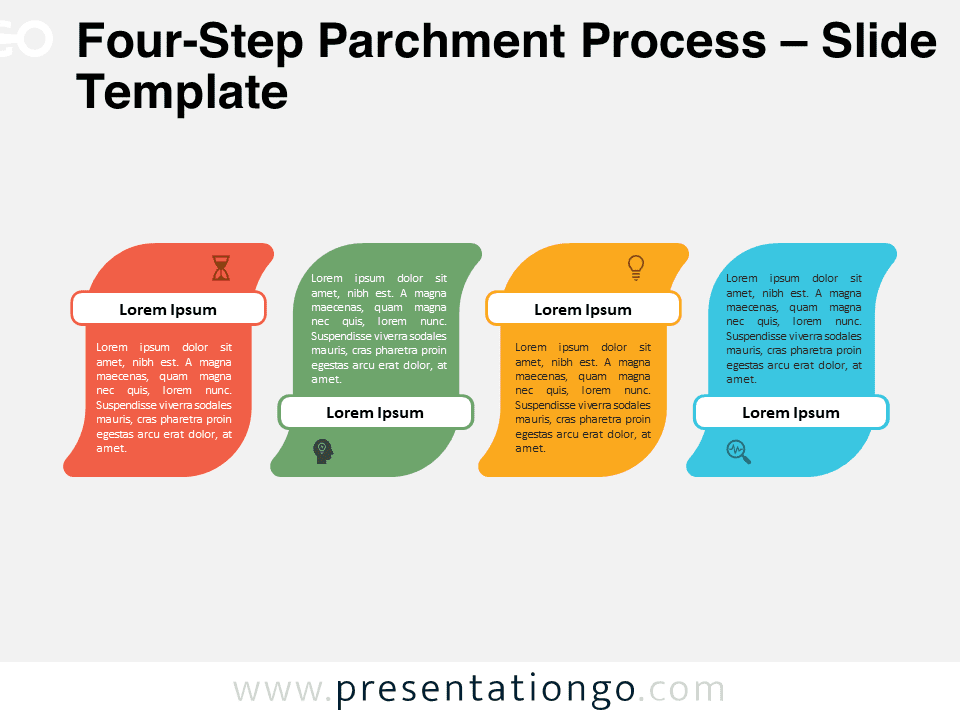 Four-Step Parchment Process – Slide Template

Lorem Ipsum

Lorem ipsum dolor sit amet, nibh est. A magna maecenas, quam magna nec quis, lorem nunc. Suspendisse viverra sodales mauris, cras pharetra proin egestas arcu erat dolor, at amet.

Lorem ipsum dolor sit amet, nibh est. A magna maecenas, quam magna nec quis, lorem nunc. Suspendisse viverra sodales mauris, cras pharetra proin egestas arcu erat dolor, at amet.

Lorem Ipsum

Lorem Ipsum

Lorem ipsum dolor sit amet, nibh est. A magna maecenas, quam magna nec quis, lorem nunc. Suspendisse viverra sodales mauris, cras pharetra proin egestas arcu erat dolor, at amet.

Lorem ipsum dolor sit amet, nibh est. A magna maecenas, quam magna nec quis, lorem nunc. Suspendisse viverra sodales mauris, cras pharetra proin egestas arcu erat dolor, at amet.

Lorem Ipsum

www.presentationgo.com